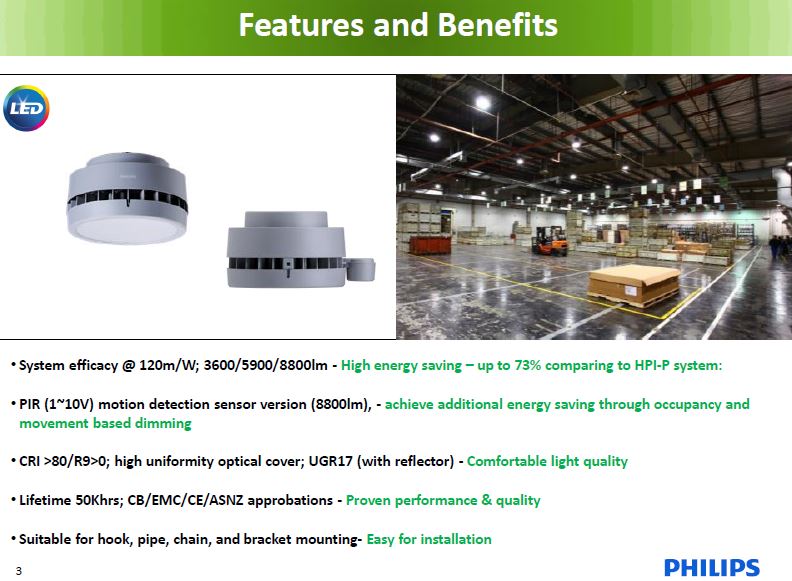 Features and Benefits

LED

PHILIPS

• System efficacy @ 120m/W; 3600/5900/8800lm - High energy saving – up to 73% comparing to HPI-P system:

• PIR (1~10V) motion detection sensor version (8800lm), - achieve additional energy saving through occupancy and movement based dimming

• CRI >80/R9>0; high uniformity optical cover; UGR17 (with reflector) - Comfortable light quality

• Lifetime 50Khrs; CB/EMC/CE/ASNZ approbations - Proven performance & quality

• Suitable for hook, pipe, chain, and bracket mounting- Easy for installation

3

PHILIPS